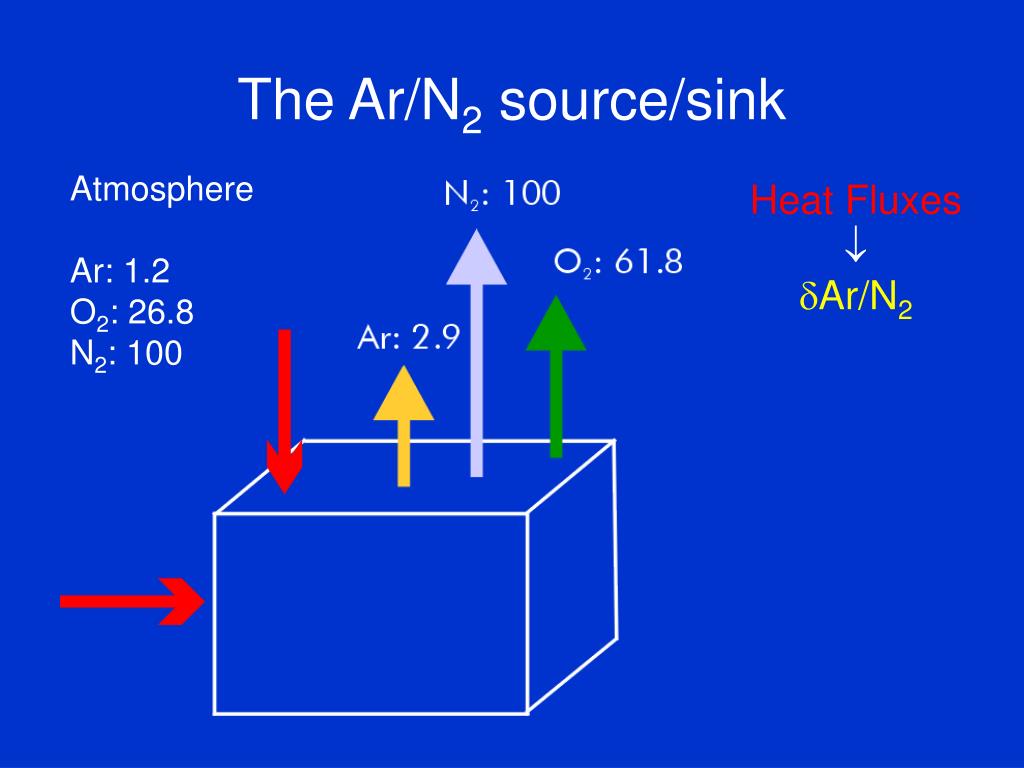 The Ar/$N_2$ source/sink

Atmosphere

Ar: 1.2
$O_2$: 26.8
$N_2$: 100

$N_2$: 100

$O_2$: 61.8

Ar: 2.9

Heat Fluxes
$\downarrow$
$\delta$Ar/$N_2$